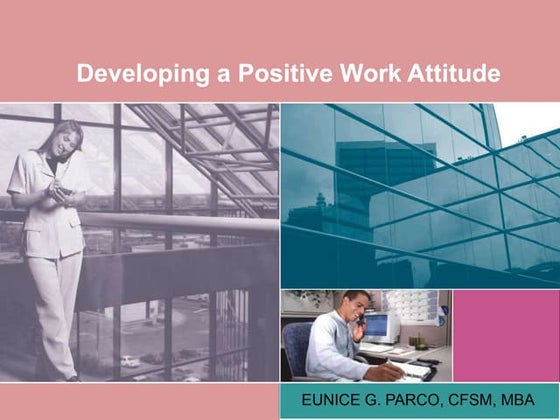 Developing a Positive Work Attitude

EUNICE G. PARCO, CFSM, MBA